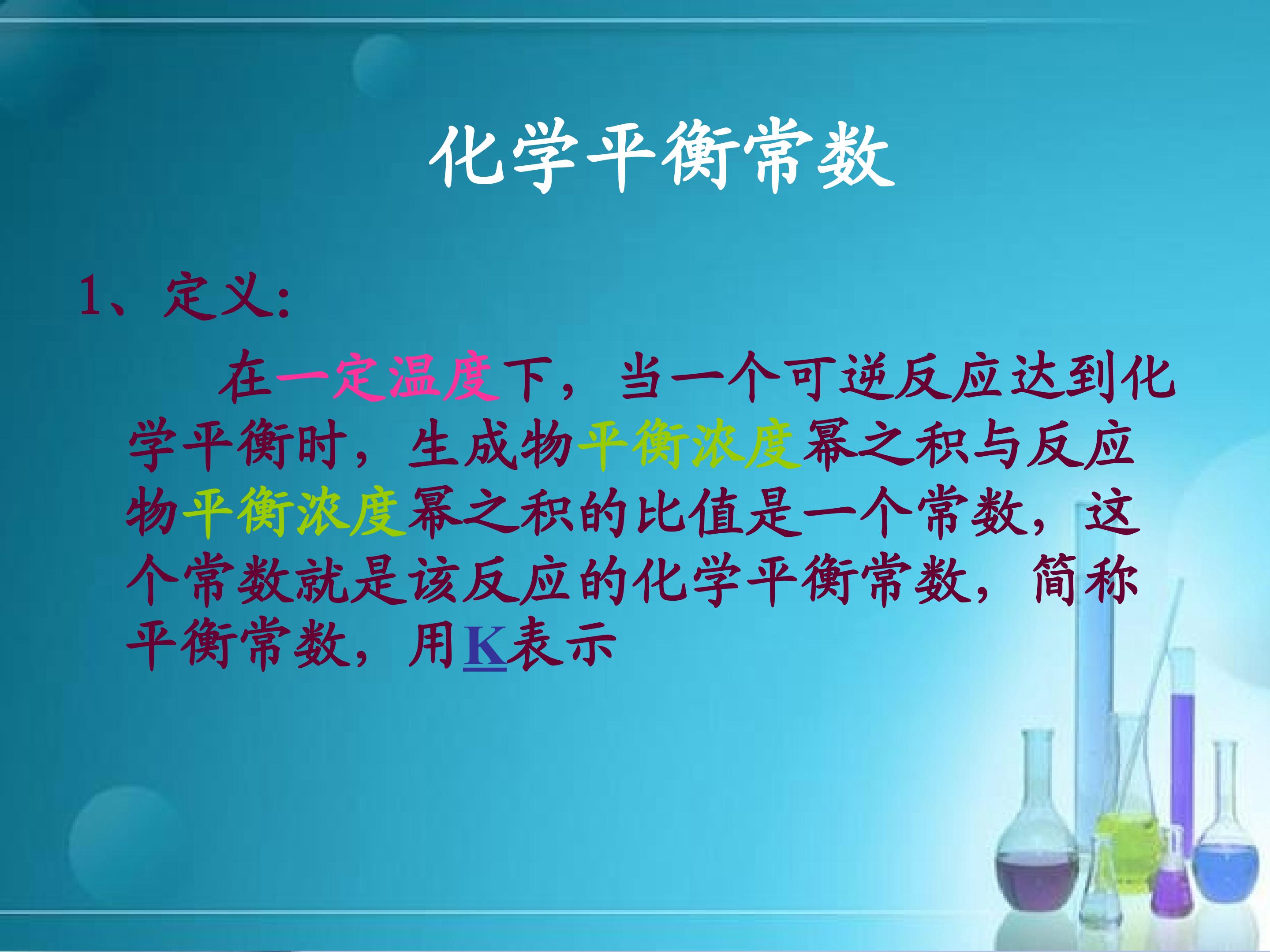 化学平衡常数

1、定义:

在一定温度下，当一个可逆反应达到化学平衡时，生成物平衡浓度幂之积与反应物平衡浓度幂之积的比值是一个常数，这个常数就是该反应的化学平衡常数，简称平衡常数，用K表示